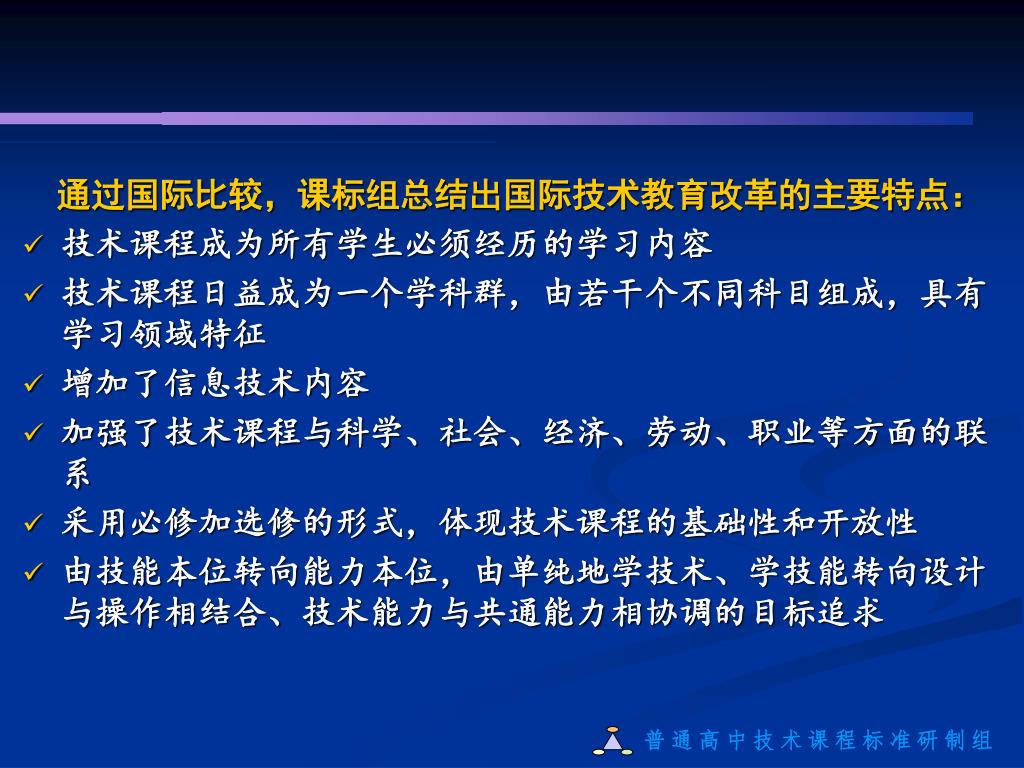 通过国际比较，课标组总结出国际技术教育改革的主要特点：

✓ 技术课程成为所有学生必须经历的学习内容
✓ 技术课程日益成为一个学科群，由若干个不同科目组成，具有学习领域特征
✓ 增加了信息技术内容
✓ 加强了技术课程与科学、社会、经济、劳动、职业等方面的联系
✓ 采用必修加选修的形式，体现技术课程的基础性和开放性
✓ 由技能本位转向能力本位，由单纯地学技术、学技能转向设计与操作相结合、技术能力与共通能力相协调的目标追求

普通高中技术课程标准研制组